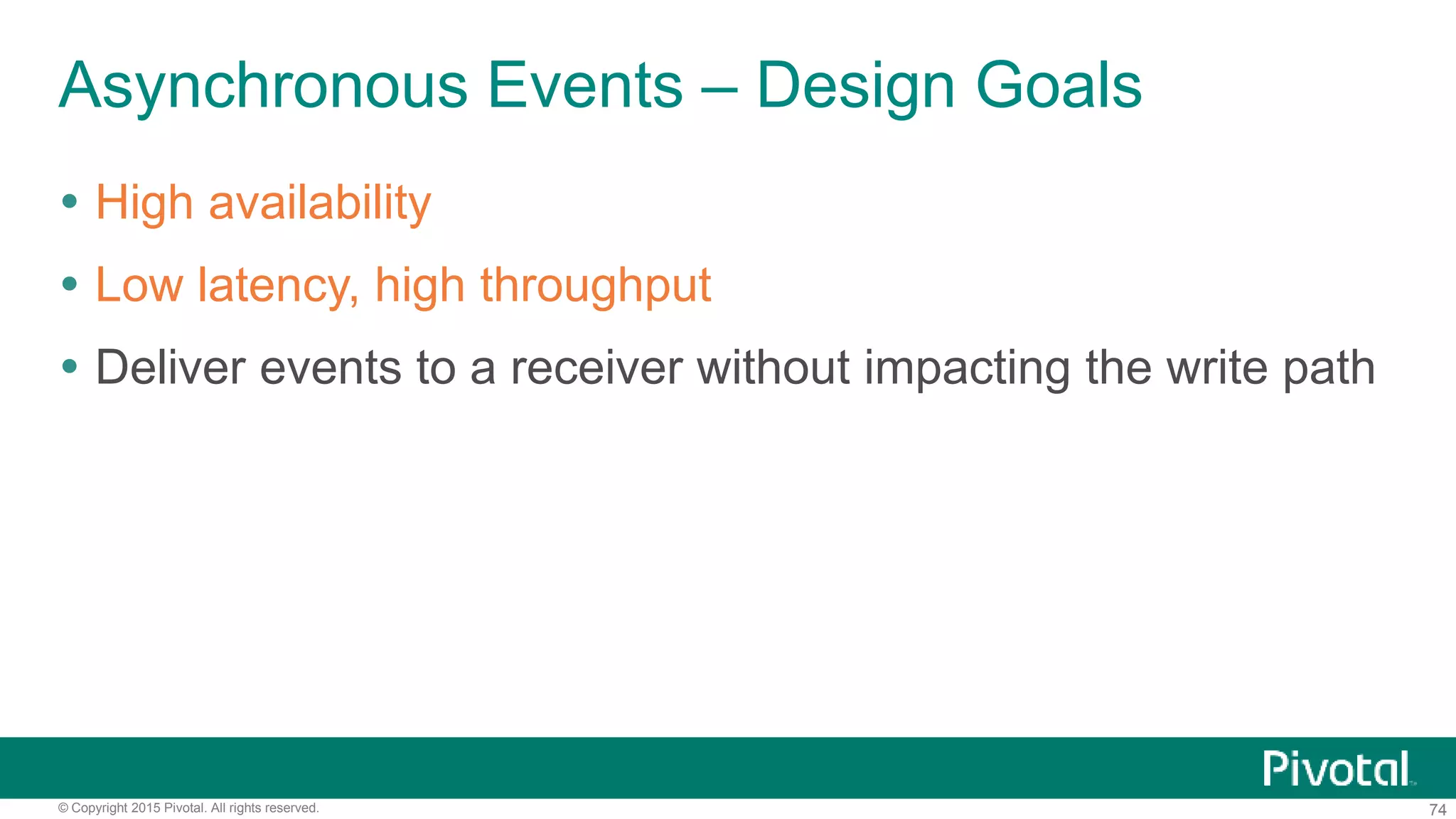 Asynchronous Events – Design Goals

• High availability
• Low latency, high throughput
• Deliver events to a receiver without impacting the write path

Pivotal

© Copyright 2015 Pivotal. All rights reserved.

74